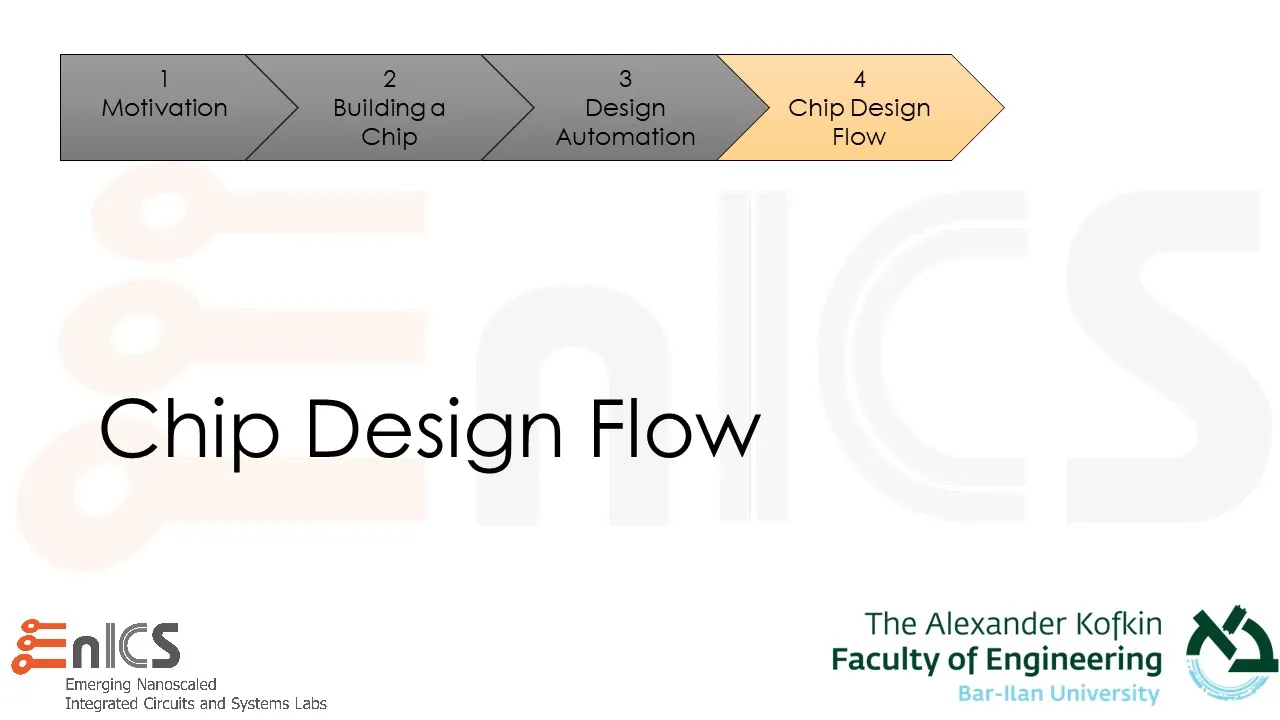 1
Motivation

2
Building a Chip

3
Design Automation

4
Chip Design Flow

Chip Design Flow

EnICS
Emerging Nanoscaled
Integrated Circuits and Systems Labs

The Alexander Kofkin
Faculty of Engineering
Bar-Ilan University